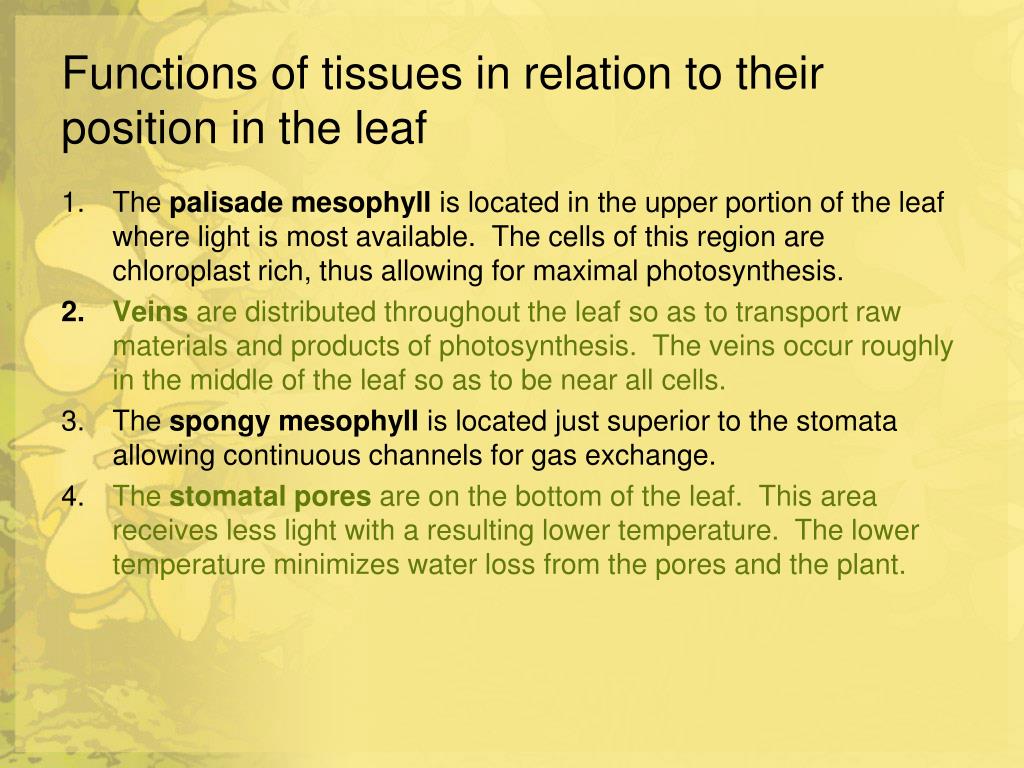 Functions of tissues in relation to their position in the leaf

1. The palisade mesophyll is located in the upper portion of the leaf where light is most available. The cells of this region are chloroplast rich, thus allowing for maximal photosynthesis.

2. Veins are distributed throughout the leaf so as to transport raw materials and products of photosynthesis. The veins occur roughly in the middle of the leaf so as to be near all cells.

3. The spongy mesophyll is located just superior to the stomata allowing continuous channels for gas exchange.

4. The stomatal pores are on the bottom of the leaf. This area receives less light with a resulting lower temperature. The lower temperature minimizes water loss from the pores and the plant.